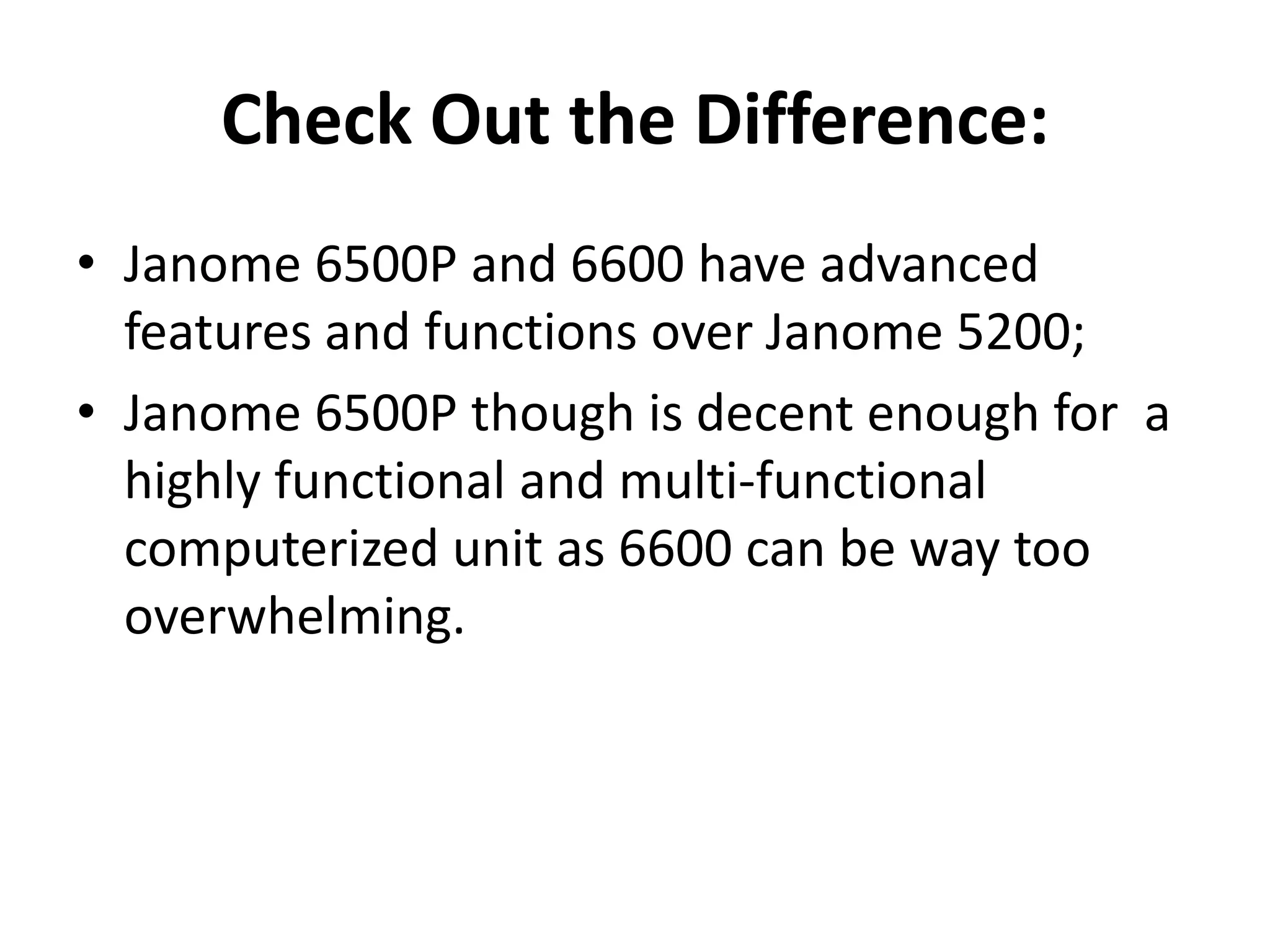 Check Out the Difference:

• Janome 6500P and 6600 have advanced features and functions over Janome 5200;
• Janome 6500P though is decent enough for a highly functional and multi-functional computerized unit as 6600 can be way too overwhelming.